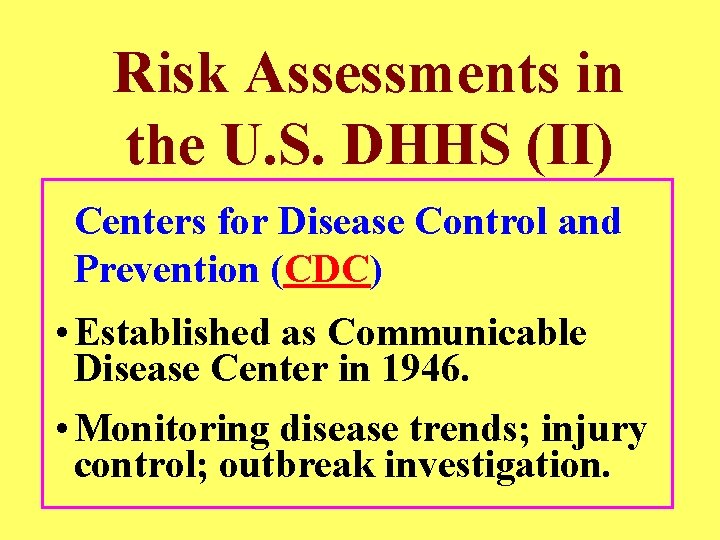 Risk Assessments in the U.S. DHHS (II)

Centers for Disease Control and Prevention (CDC)

• Established as Communicable Disease Center in 1946.

• Monitoring disease trends; injury control; outbreak investigation.